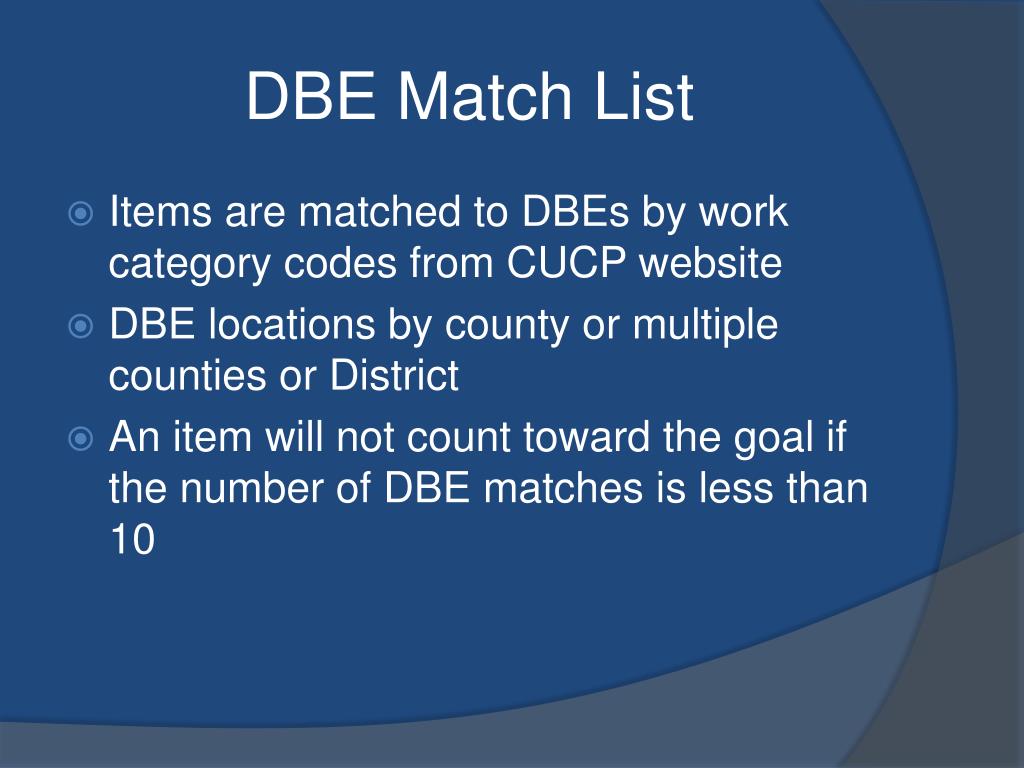 DBE Match List

Items are matched to DBEs by work category codes from CUCP website

DBE locations by county or multiple counties or District

An item will not count toward the goal if the number of DBE matches is less than 10